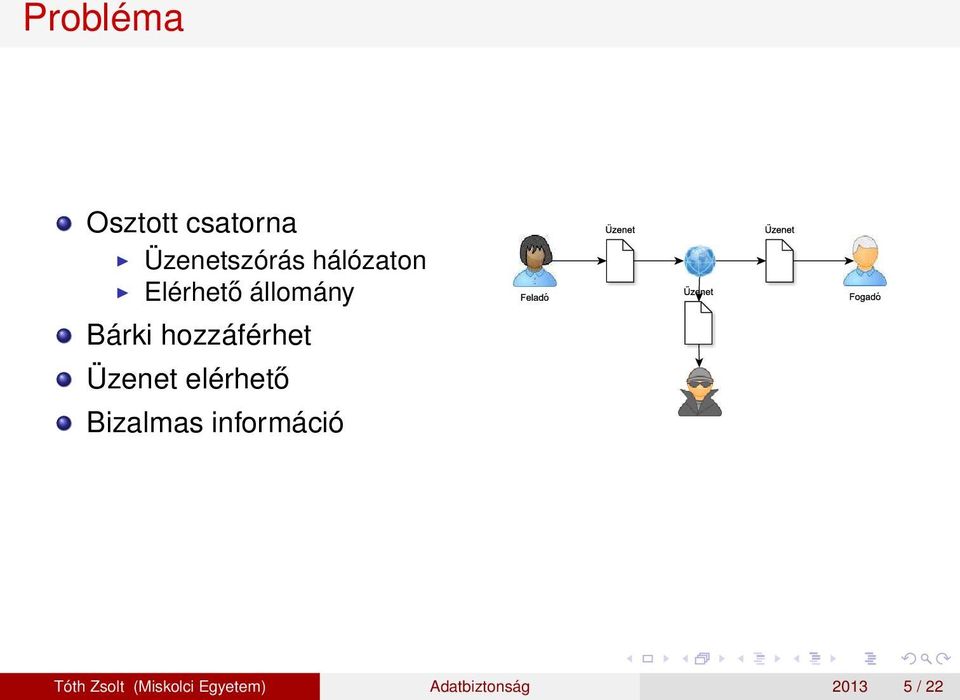 Probléma

Osztott csatorna

Üzenetszórás hálózaton

Elérhető állomány

Bárki hozzáférhet

Üzenet elérhető

Bizalmas információ

Üzenet

Üzenet

Feladó

Üzenet

Fogadó

Tóth Zsolt (Miskolci Egyetem) Adatbiztonság 2013 5 / 22